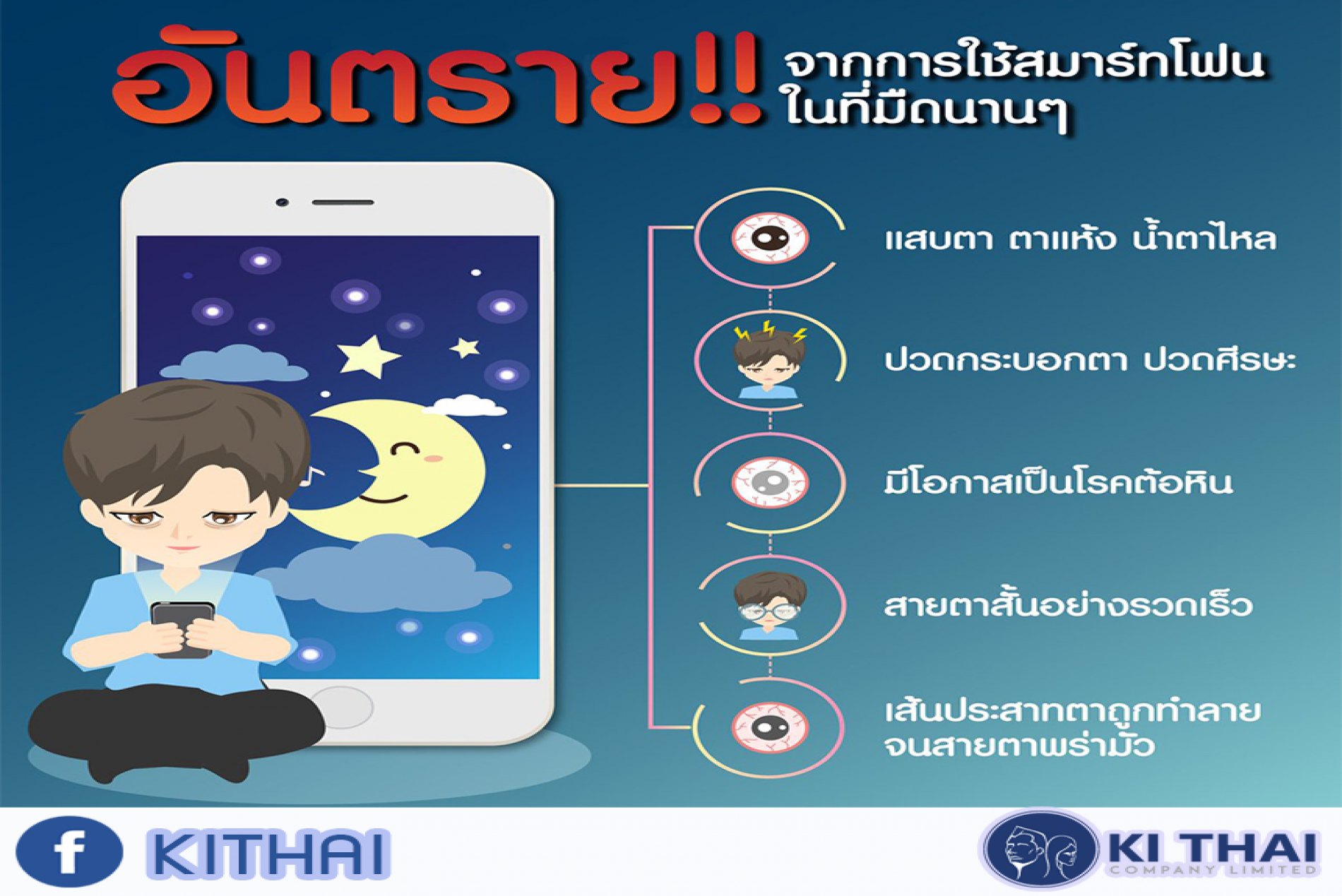 อันตราย!! จากการใช้สมาร์ทโฟน ในที่มืดนานๆ

แสบตา ตาแห้ง น้ำตาไหล

ปวดกระบอกตา ปวดศีรษะ

มีโอกาสเป็นโรคต้อหิน

สายตาสั้นอย่างรวดเร็ว

เส้นประสาทตาถูกทำลาย จนสายตาพร่ามัว

f KITHAI

KI THAI COMPANY LIMITED